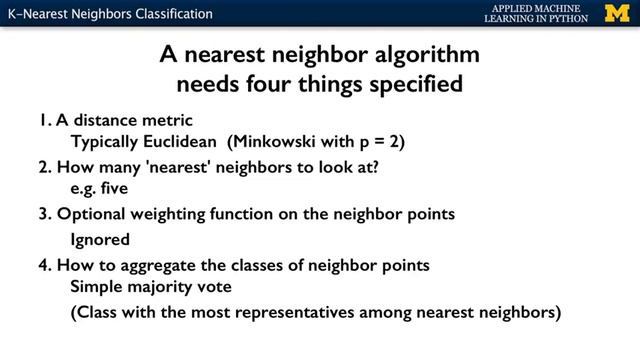 K-Nearest Neighbors Classification

APPLIED MACHINE LEARNING IN PYTHON

M

A nearest neighbor algorithm needs four things specified

1. A distance metric
Typically Euclidean (Minkowski with p = 2)

2. How many 'nearest' neighbors to look at?
e.g. five

3. Optional weighting function on the neighbor points
Ignored

4. How to aggregate the classes of neighbor points
Simple majority vote
(Class with the most representatives among nearest neighbors)